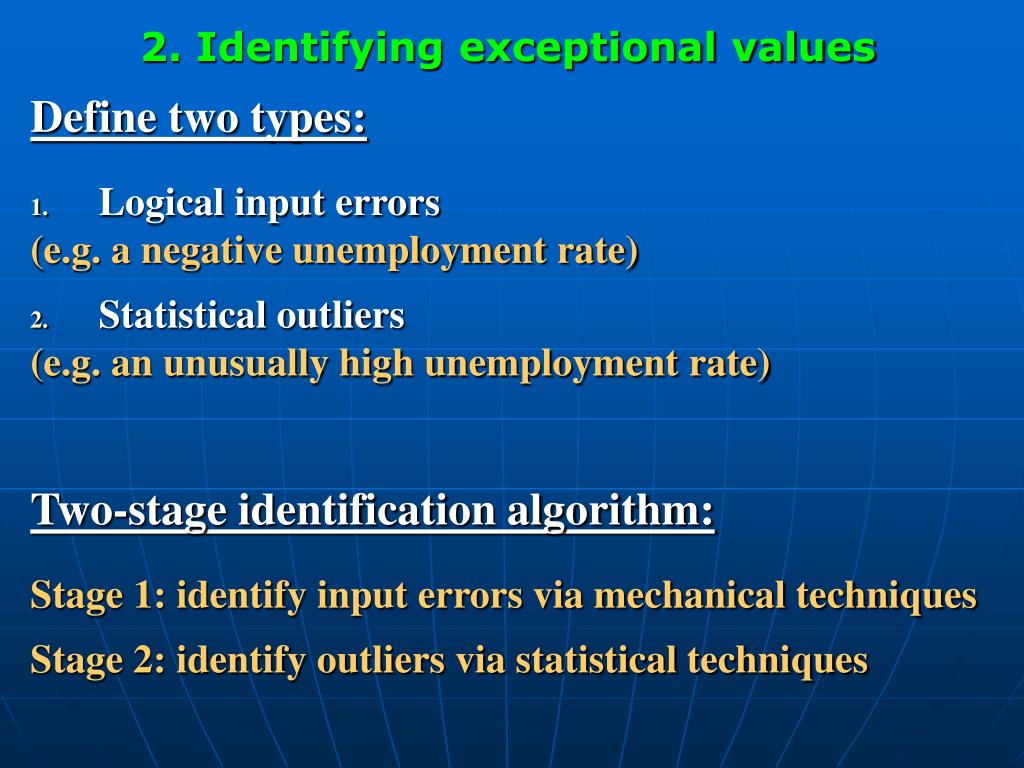 2. Identifying exceptional values

Define two types:

1. Logical input errors
(e.g. a negative unemployment rate)

2. Statistical outliers
(e.g. an unusually high unemployment rate)

Two-stage identification algorithm:

Stage 1: identify input errors via mechanical techniques

Stage 2: identify outliers via statistical techniques